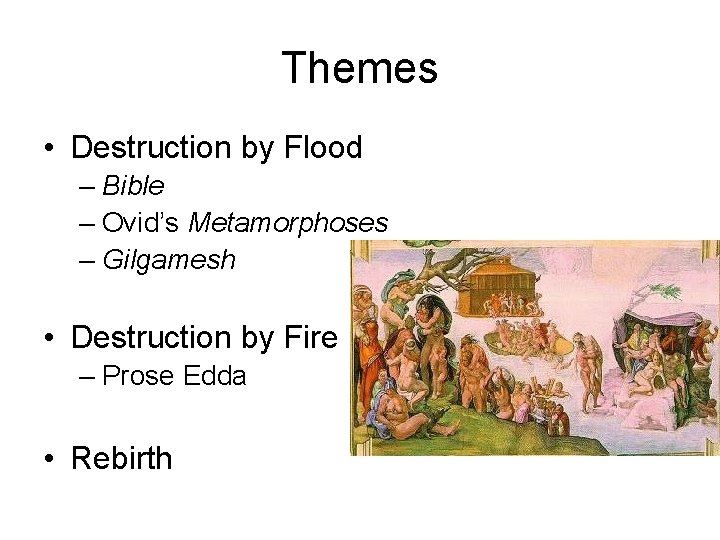 Themes

• Destruction by Flood
– Bible
– Ovid's Metamorphoses
– Gilgamesh

• Destruction by Fire
– Prose Edda

• Rebirth